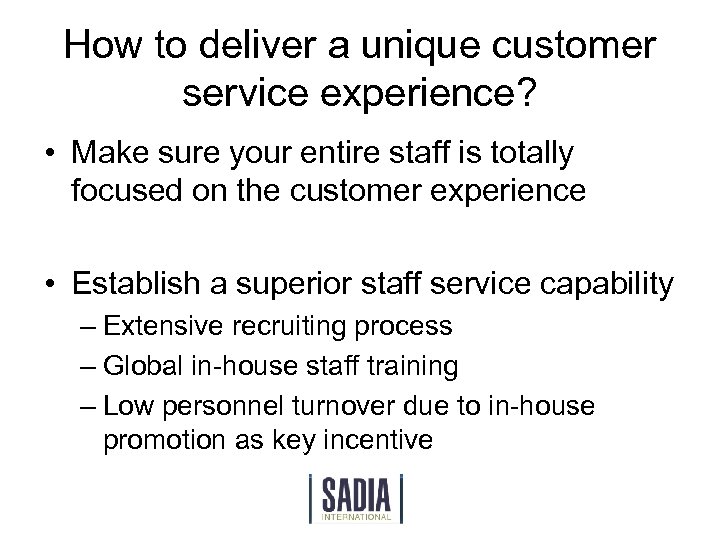 How to deliver a unique customer service experience?

• Make sure your entire staff is totally focused on the customer experience

• Establish a superior staff service capability
– Extensive recruiting process
– Global in-house staff training
– Low personnel turnover due to in-house promotion as key incentive

SADIA
INTERNATIONAL